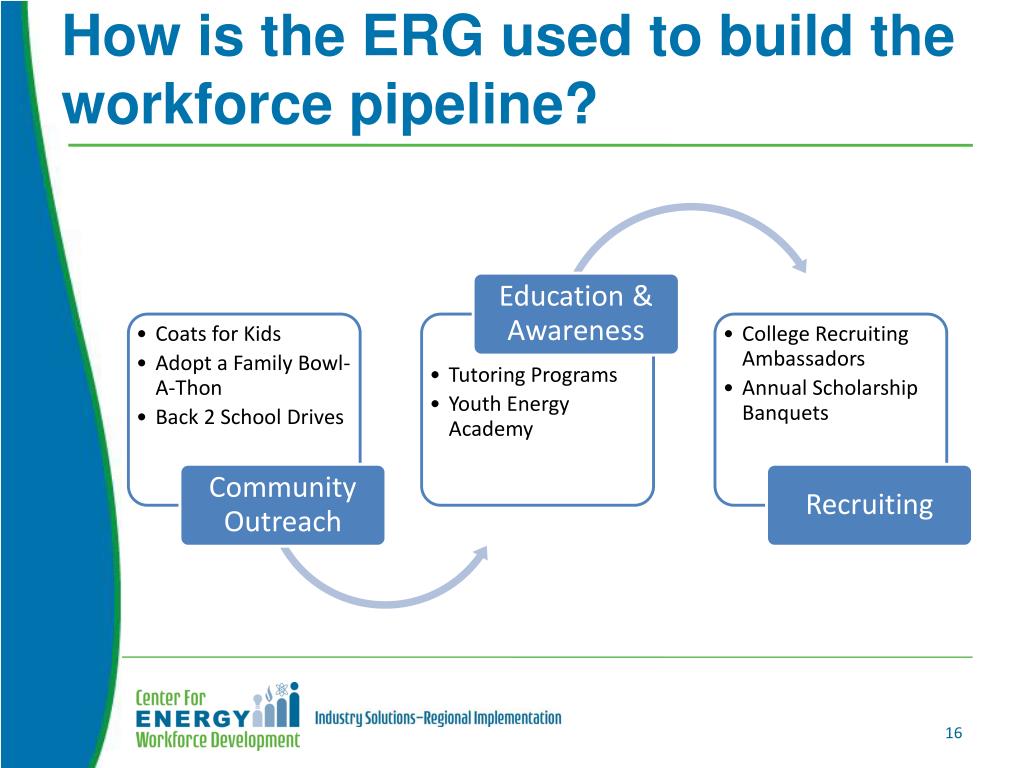 How is the ERG used to build the workforce pipeline?

• Coats for Kids
• Adopt a Family Bowl-A-Thon
• Back 2 School Drives

Community Outreach

Education & Awareness

• Tutoring Programs
• Youth Energy Academy

• College Recruiting Ambassadors
• Annual Scholarship Banquets

Recruiting

Center For ENERGY Workforce Development

Industry Solutions–Regional Implementation

16